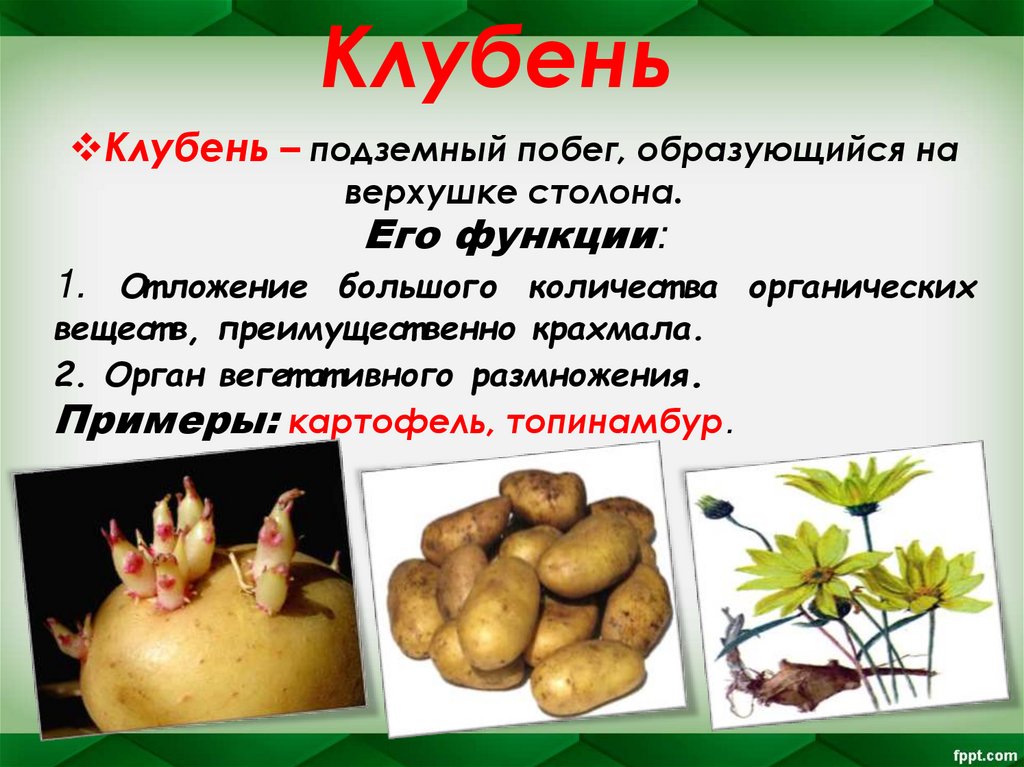 Клубень

❖Клубень – подземный побег, образующийся на верхушке столона.

Его функции:

1. Отложение большого количества органических веществ, преимущественно крахмала.

2. Орган вегетативного размножения.

Примеры: картофель, топинамбур.

fppt.com